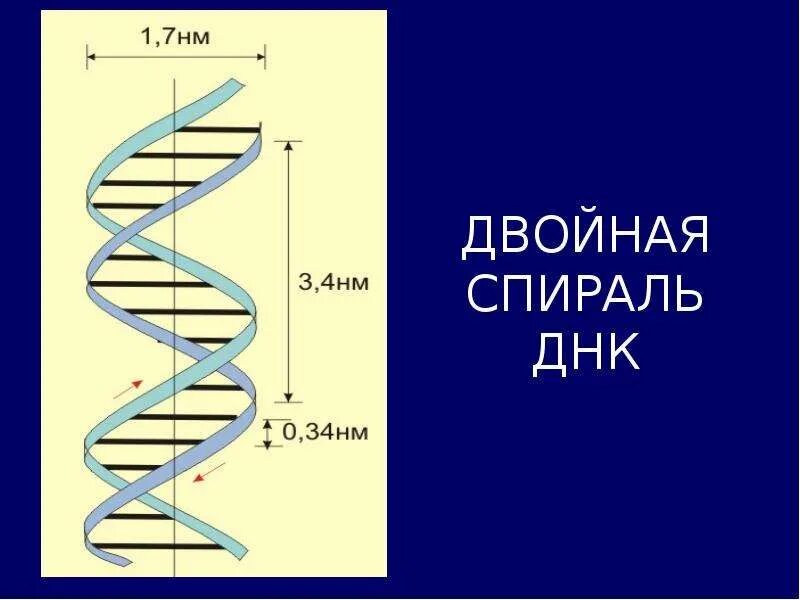 1,7нм

3,4нм

0,34нм

ДВОЙНАЯ СПИРАЛЬ ДНК